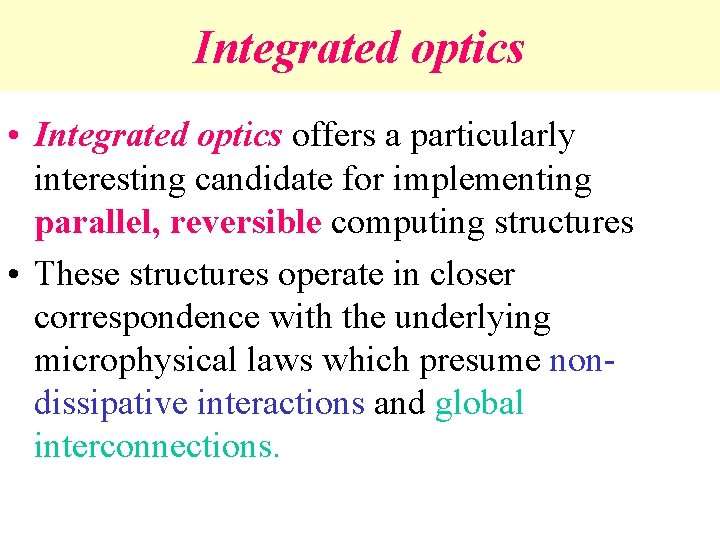 Integrated optics

• Integrated optics offers a particularly interesting candidate for implementing parallel, reversible computing structures

• These structures operate in closer correspondence with the underlying microphysical laws which presume non-dissipative interactions and global interconnections.